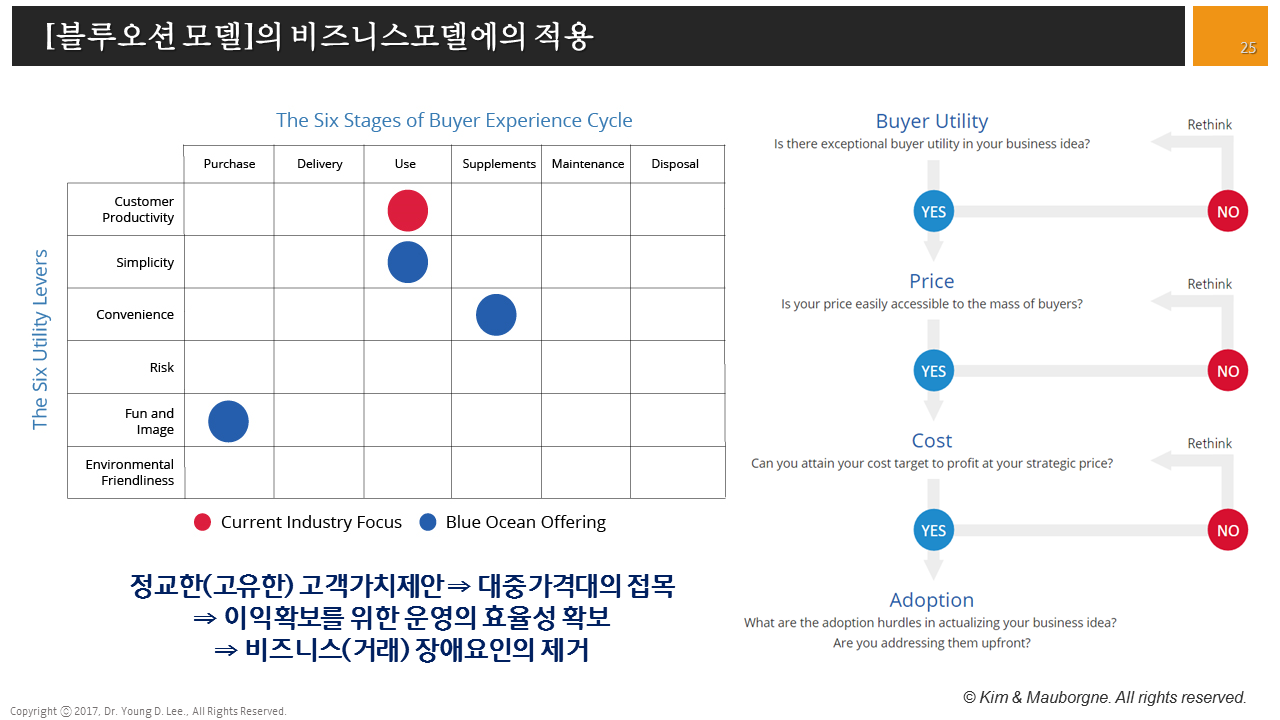 [블루오션 모델]의 비즈니스모델에의 적용

25

The Six Stages of Buyer Experience Cycle

The Six Utility Levers

| | Purchase | Delivery | Use | Supplements | Maintenance | Disposal |
|---|---|---|---|---|---|---|
| Customer Productivity | | | | | | |
| Simplicity | | | | | | |
| Convenience | | | | | | |
| Risk | | | | | | |
| Fun and Image | | | | | | |
| Environmental Friendliness | | | | | | |

Current Industry Focus   Blue Ocean Offering

정교한(고유한) 고객가치제안⇒ 대중가격대의 접목
⇒ 이익확보를 위한 운영의 효율성 확보
⇒ 비즈니스(거래) 장애요인의 제거

Buyer Utility
Is there exceptional buyer utility in your business idea?
Rethink
YES
NO

Price
Is your price easily accessible to the mass of buyers?
Rethink
YES
NO

Cost
Can you attain your cost target to profit at your strategic price?
Rethink
YES
NO

Adoption
What are the adoption hurdles in actualizing your business idea?
Are you addressing them upfront?

© Kim & Mauborgne. All rights reserved.

Copyright ⓒ 2017, Dr. Young D. Lee., All Rights Reserved.